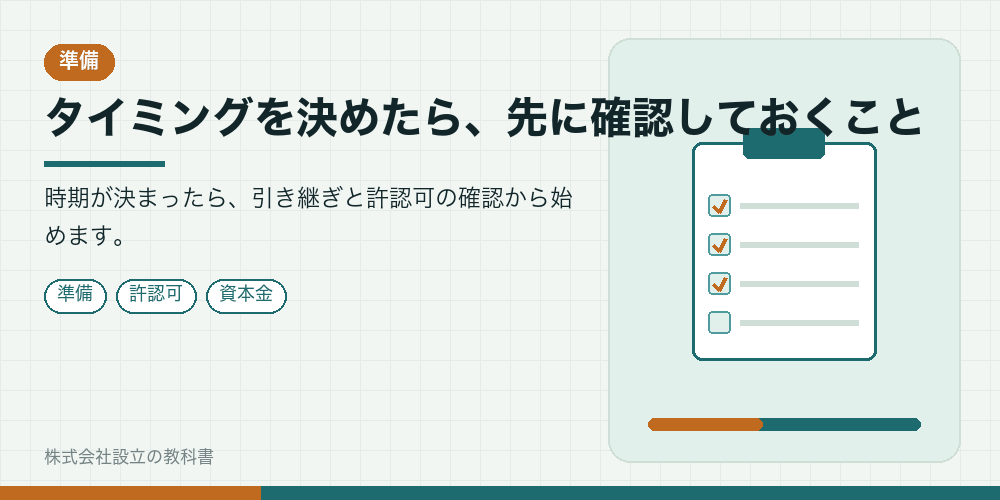 準備

タイミングを決めたら、先に確認しておくこと

時期が決まったら、引き継ぎと許認可の確認から始めます。

準備 許認可 資本金

株式会社設立の教科書